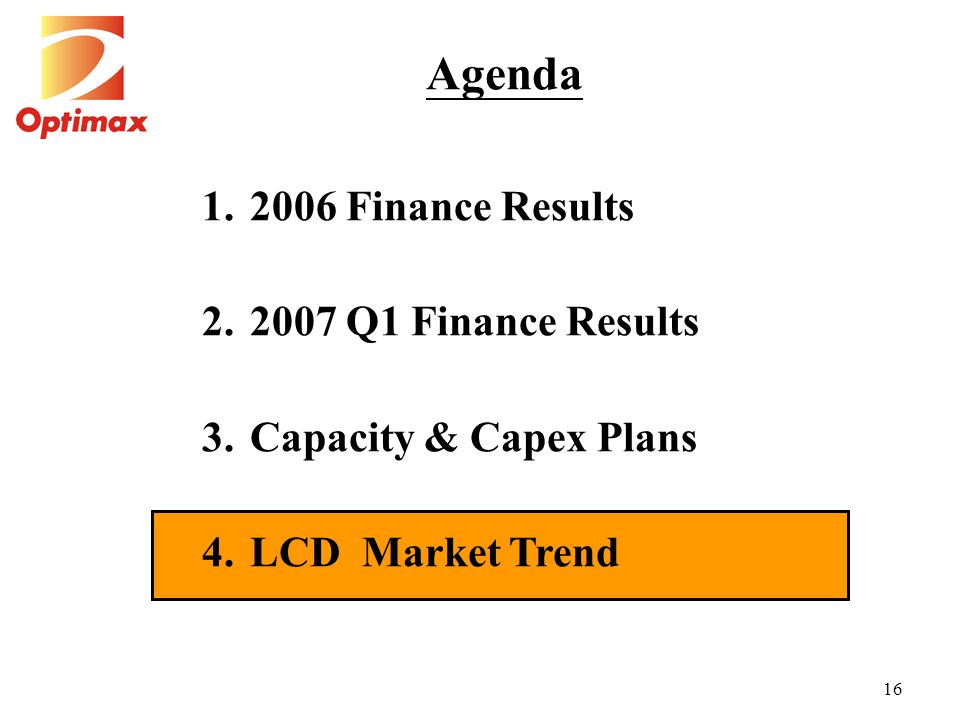 Optimax

Agenda

1. 2006 Finance Results

2. 2007 Q1 Finance Results

3. Capacity & Capex Plans

4. LCD Market Trend

16